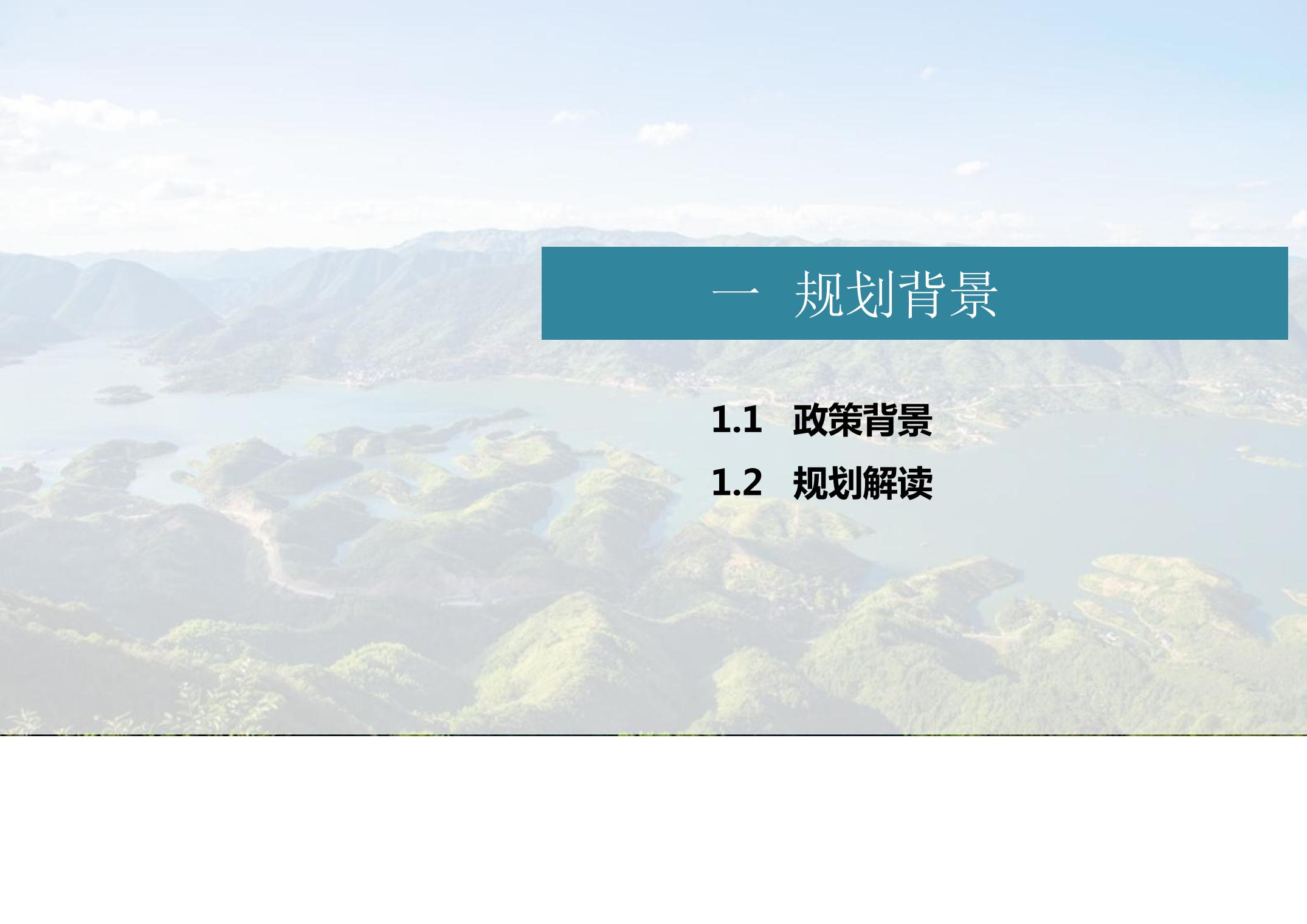 一 规划背景

1.1 政策背景

1.2 规划解读